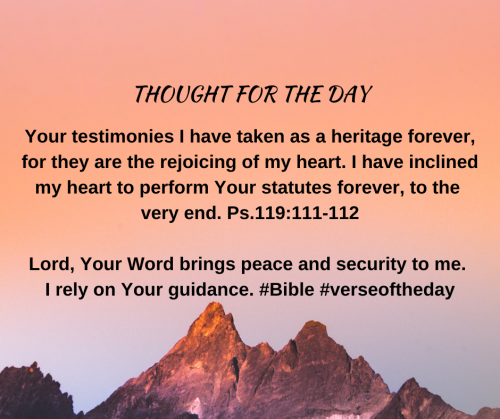 THOUGHT FOR THE DAY

Your testimonies I have taken as a heritage forever, for they are the rejoicing of my heart. I have inclined my heart to perform Your statutes forever, to the very end. Ps.119:111-112

Lord, Your Word brings peace and security to me. I rely on Your guidance. #Bible #verseoftheday